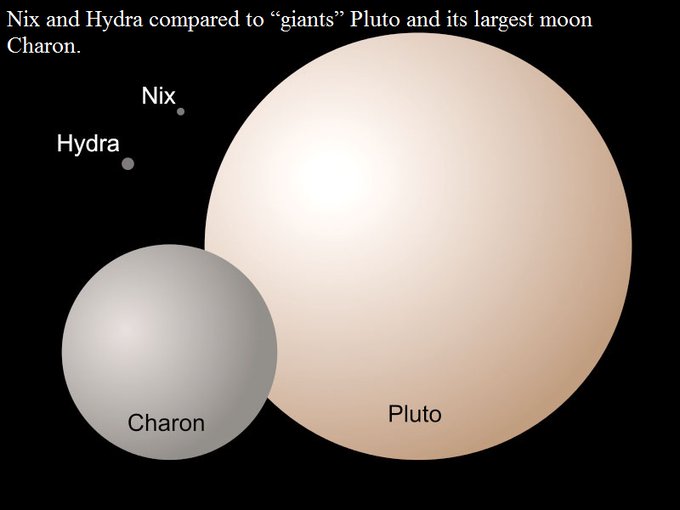 Nix and Hydra compared to “giants” Pluto and its largest moon Charon.

Nix

Hydra

Charon

Pluto